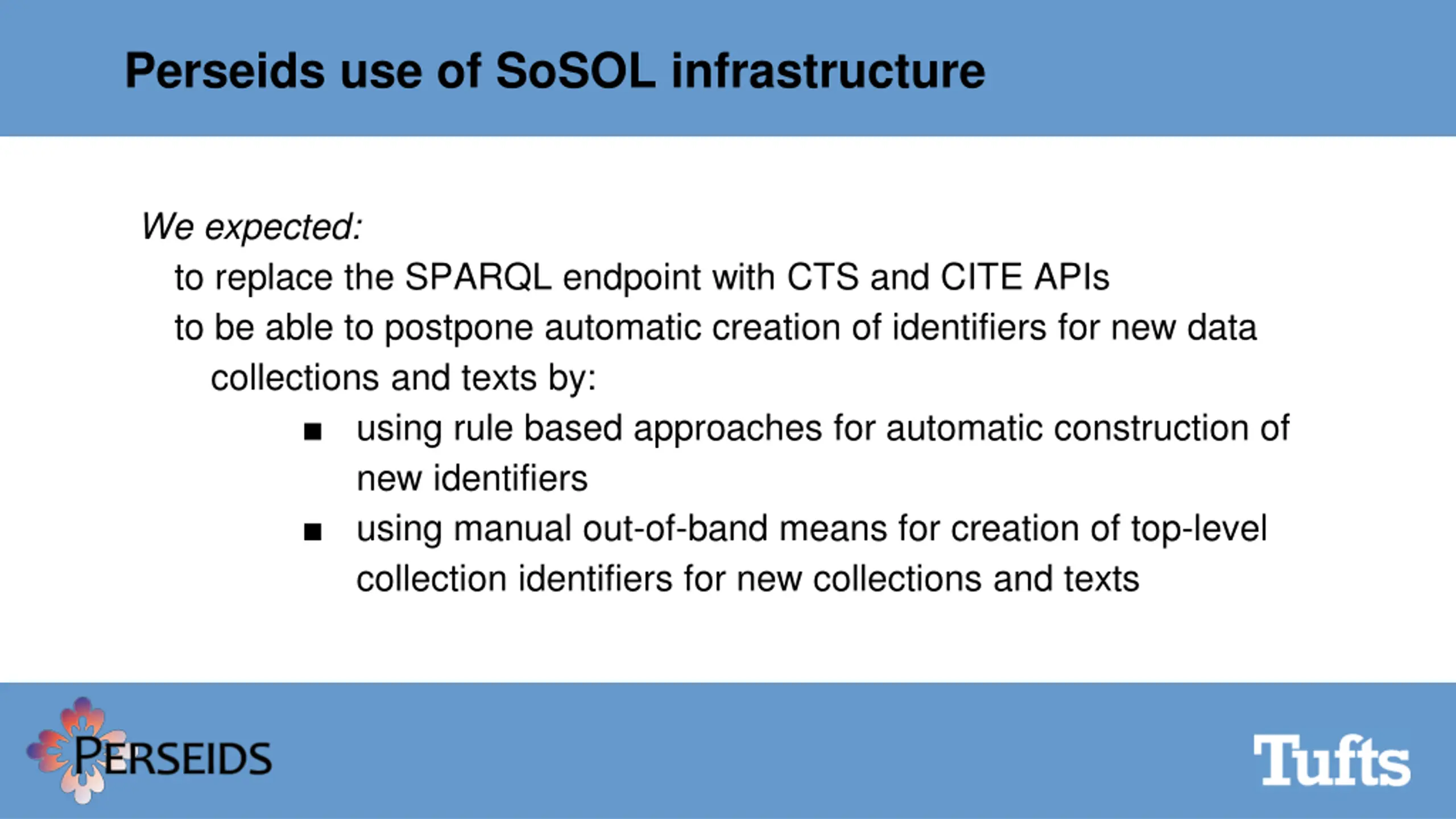 Perseids use of SoSOL infrastructure

We expected:

to replace the SPARQL endpoint with CTS and CITE APIs

to be able to postpone automatic creation of identifiers for new data collections and texts by:

■ using rule based approaches for automatic construction of new identifiers

■ using manual out-of-band means for creation of top-level collection identifiers for new collections and texts

PERSEIDS

Tufts